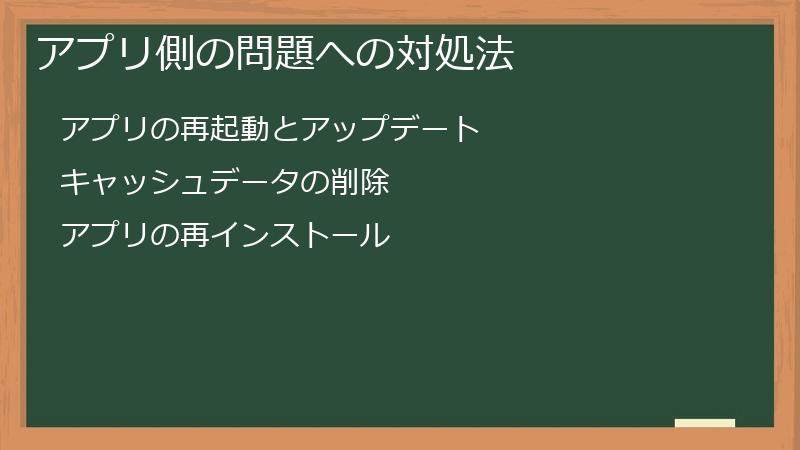 アプリ側の問題への対処法

アプリの再起動とアップデート

キャッシュデータの削除

アプリの再インストール